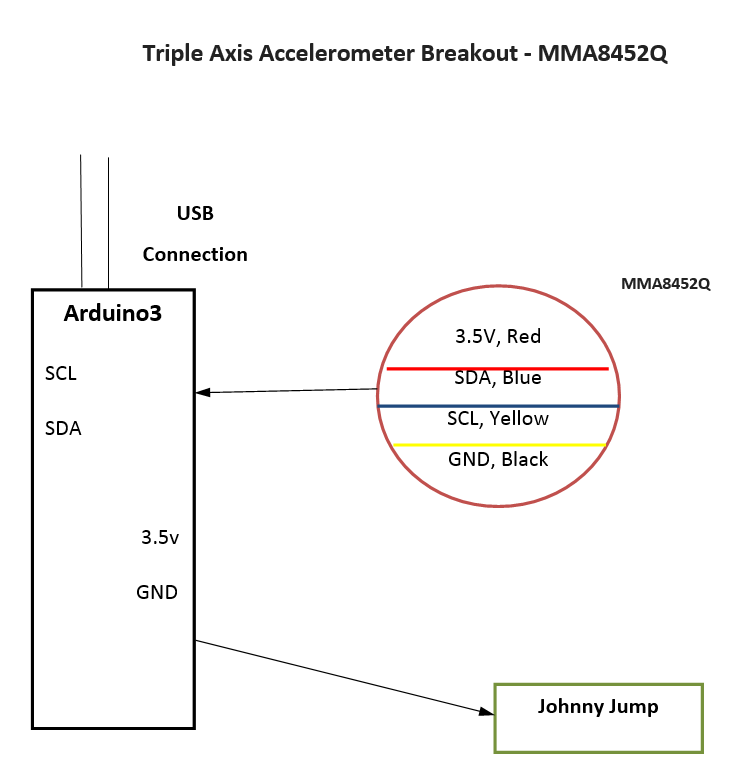 Triple Axis Accelerometer Breakout - MMA8452Q

USB

Connection

MMA8452Q

Arduino3

SCL

SDA

3.5v

GND

3.5V, Red

SDA, Blue

SCL, Yellow

GND, Black

Johnny Jump